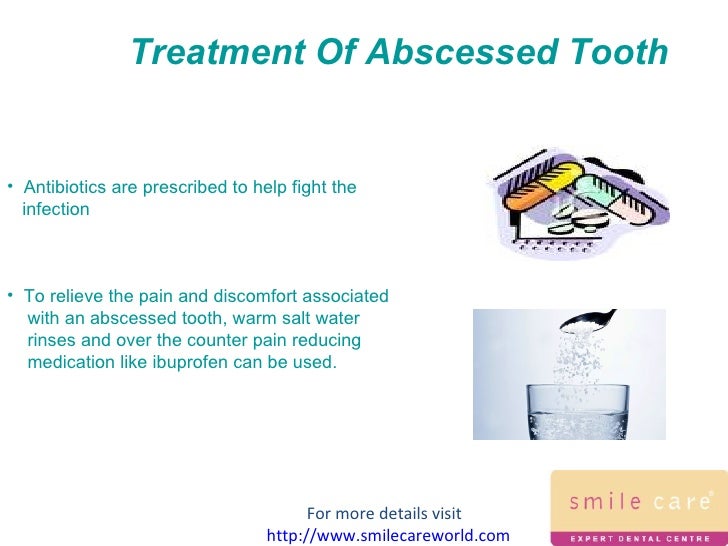 Treatment Of Abscessed Tooth

• Antibiotics are prescribed to help fight the infection

• To relieve the pain and discomfort associated with an abscessed tooth, warm salt water rinses and over the counter pain reducing medication like ibuprofen can be used.

For more details visit
http://www.smilecareworld.com

smile care®
EXPERT DENTAL CENTRE